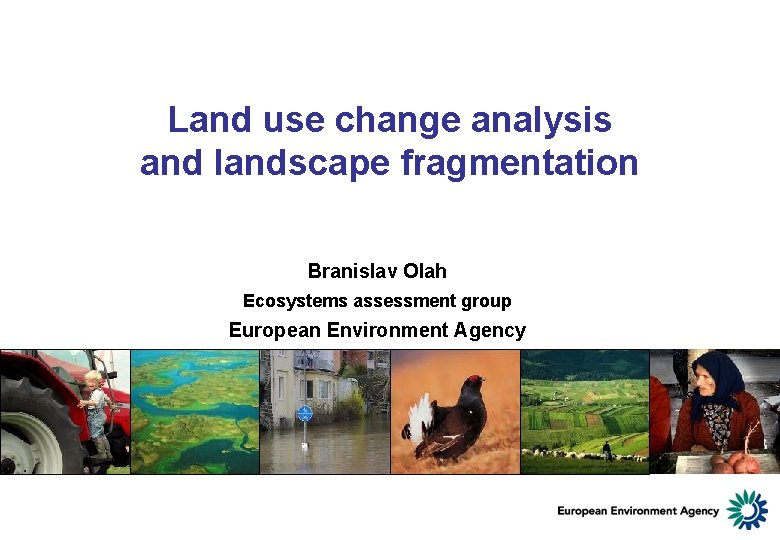 Land use change analysis and landscape fragmentation

Branislav Olah
Ecosystems assessment group
European Environment Agency

European Environment Agency